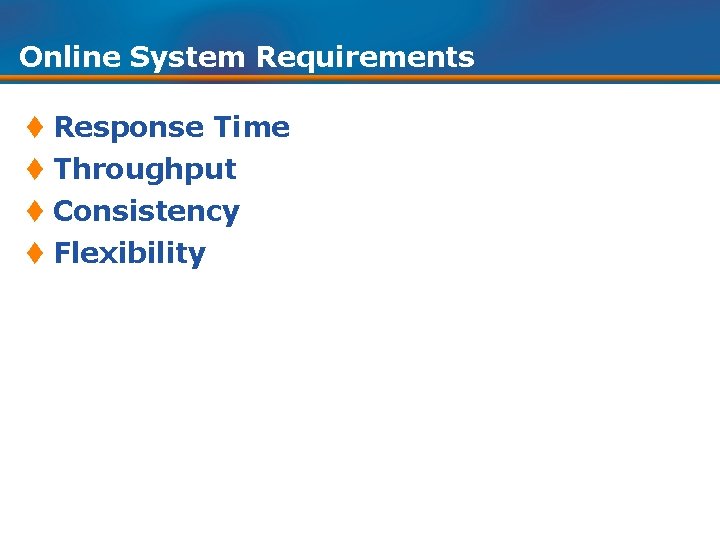 Online System Requirements

♦ Response Time
♦ Throughput
♦ Consistency
♦ Flexibility